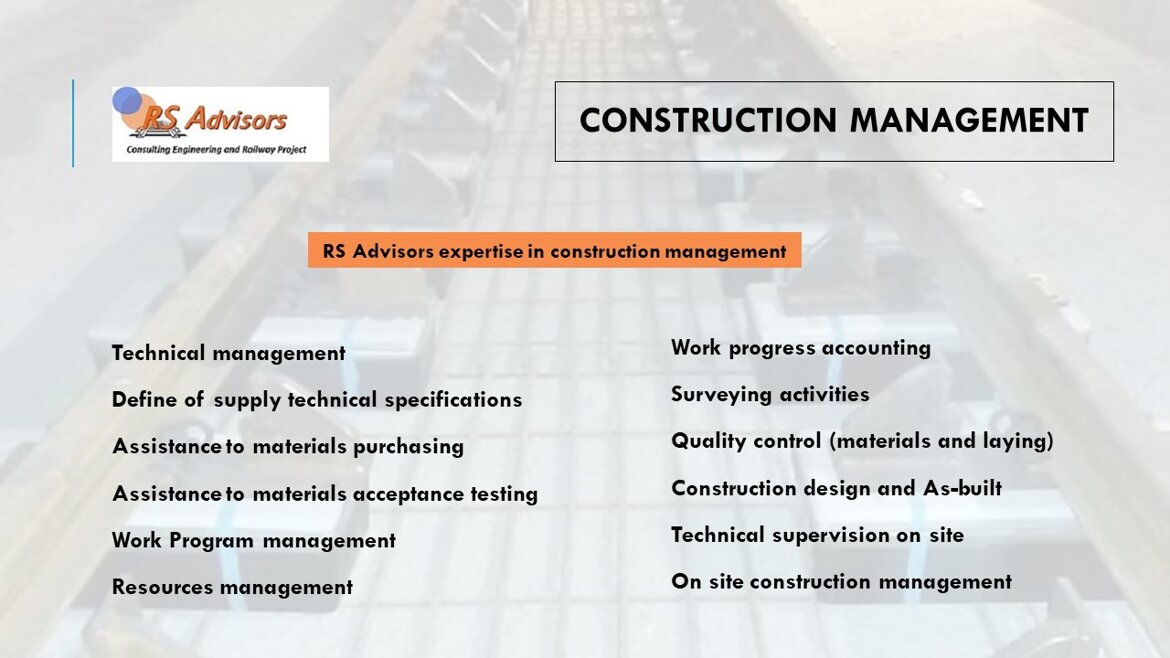 RS Advisors
Consulting Engineering and Railway Project

CONSTRUCTION MANAGEMENT

RS Advisors expertise in construction management

Technical management

Define of supply technical specifications

Assistance to materials purchasing

Assistance to materials acceptance testing

Work Program management

Resources management

Work progress accounting

Surveying activities

Quality control (materials and laying)

Construction design and As-built

Technical supervision on site

On site construction management